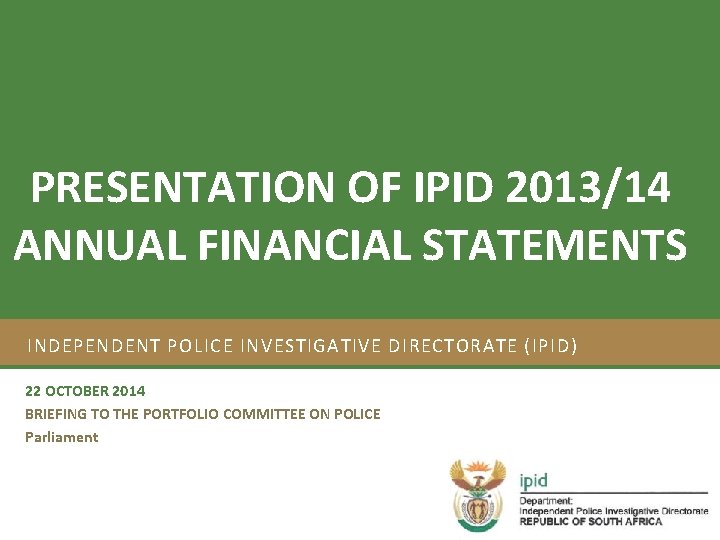 PRESENTATION OF IPID 2013/14 ANNUAL FINANCIAL STATEMENTS

INDEPENDENT POLICE INVESTIGATIVE DIRECTORATE (IPID)

22 OCTOBER 2014
BRIEFING TO THE PORTFOLIO COMMITTEE ON POLICE
Parliament

ipid
Department:
Independent Police Investigative Directorate
REPUBLIC OF SOUTH AFRICA